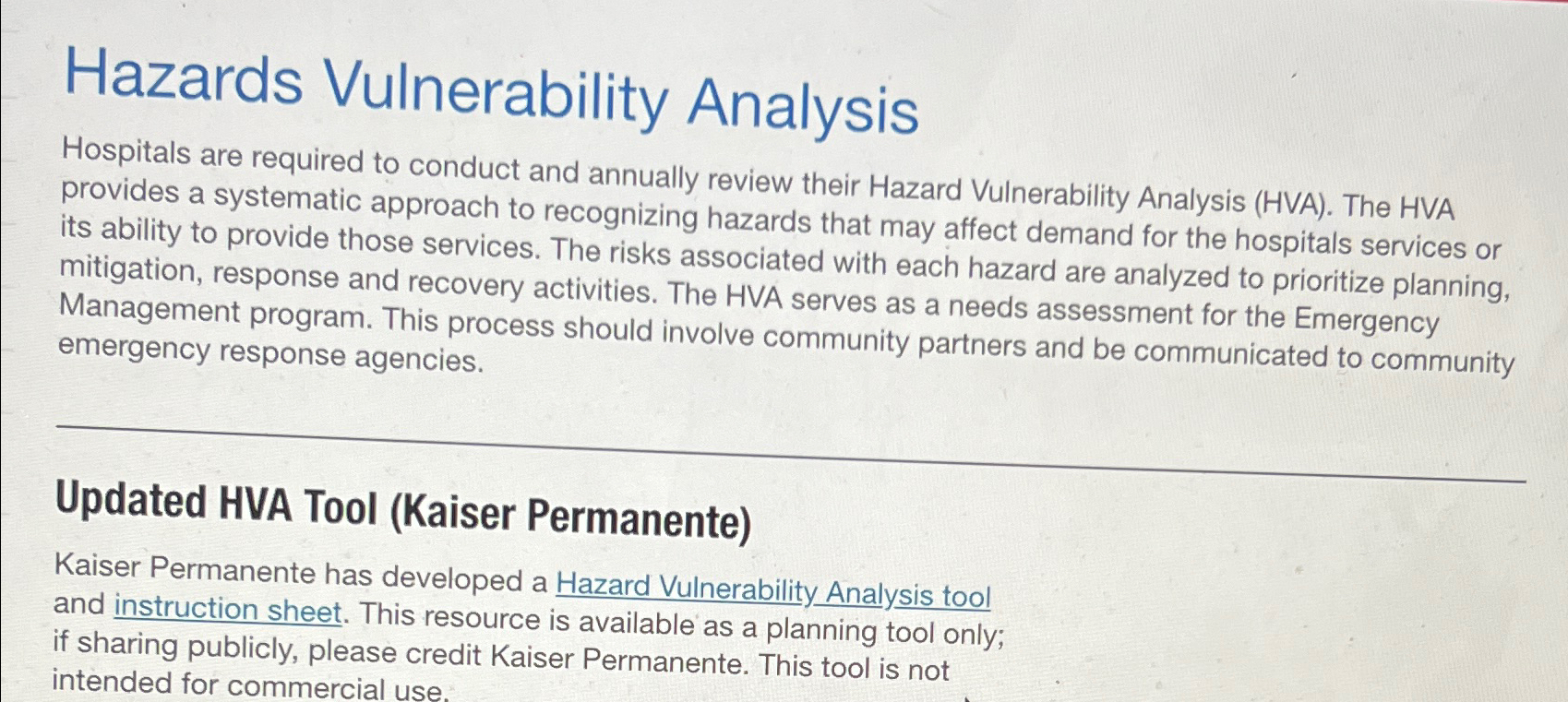 Hazards Vulnerability Analysis

Hospitals are required to conduct and annually review their Hazard Vulnerability Analysis (HVA). The HVA provides a systematic approach to recognizing hazards that may affect demand for the hospitals services or its ability to provide those services. The risks associated with each hazard are analyzed to prioritize planning, mitigation, response and recovery activities. The HVA serves as a needs assessment for the Emergency Management program. This process should involve community partners and be communicated to community emergency response agencies.

Updated HVA Tool (Kaiser Permanente)

Kaiser Permanente has developed a Hazard Vulnerability Analysis tool and instruction sheet. This resource is available as a planning tool only; if sharing publicly, please credit Kaiser Permanente. This tool is not intended for commercial use.